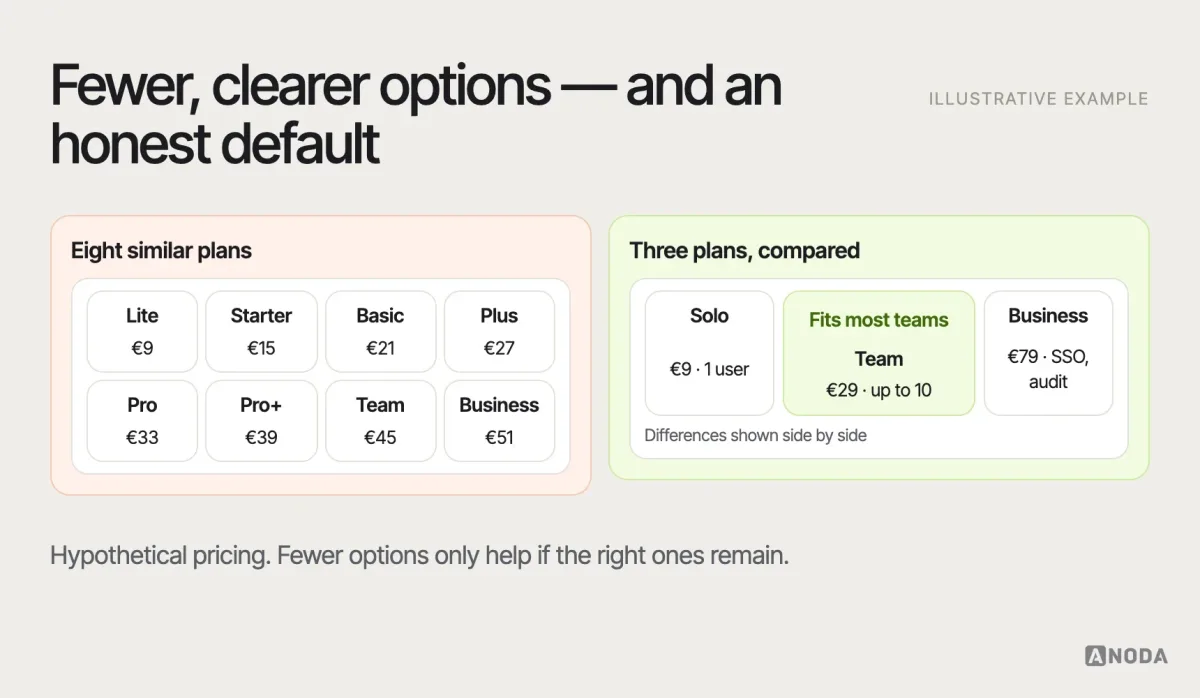 Fewer, clearer options — and an honest default

ILLUSTRATIVE EXAMPLE

Eight similar plans

Lite
€9

Starter
€15

Basic
€21

Plus
€27

Pro
€33

Pro+
€39

Team
€45

Business
€51

Three plans, compared

Solo
€9 · 1 user

Fits most teams
Team
€29 · up to 10

Business
€79 · SSO, audit

Differences shown side by side

Hypothetical pricing. Fewer options only help if the right ones remain.

ANODA